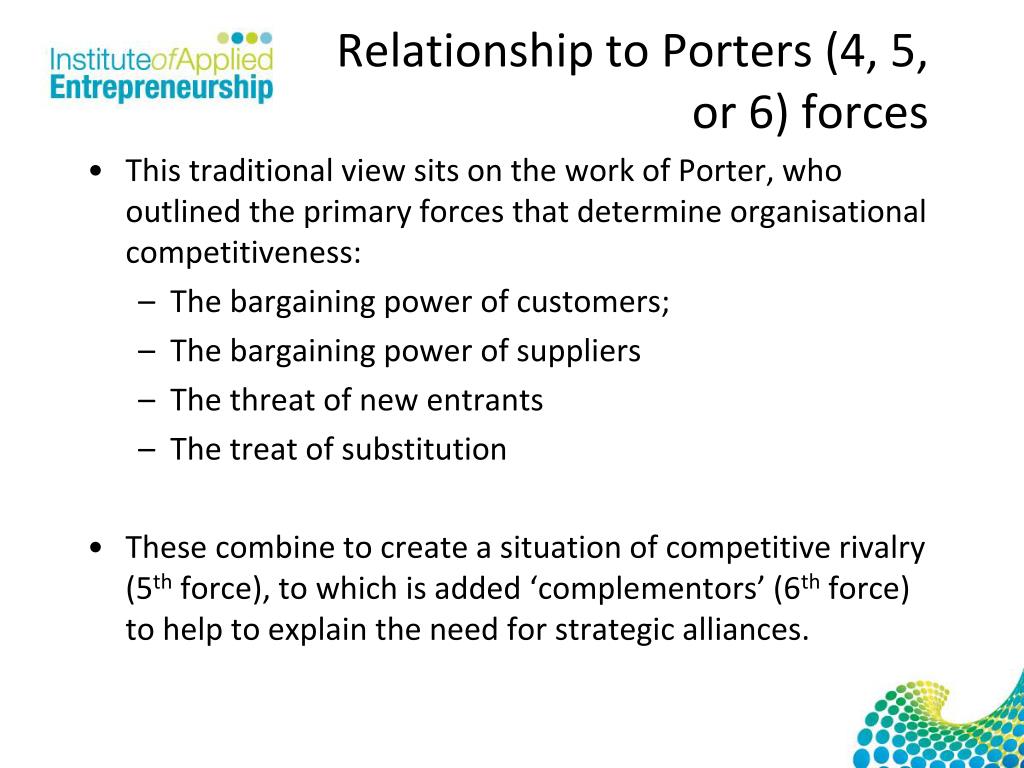 InstituteofApplied Entrepreneurship

Relationship to Porters (4, 5, or 6) forces

• This traditional view sits on the work of Porter, who outlined the primary forces that determine organisational competitiveness:
– The bargaining power of customers;
– The bargaining power of suppliers
– The threat of new entrants
– The treat of substitution

• These combine to create a situation of competitive rivalry (5$^{th}$ force), to which is added ‘complementors’ (6$^{th}$ force) to help to explain the need for strategic alliances.